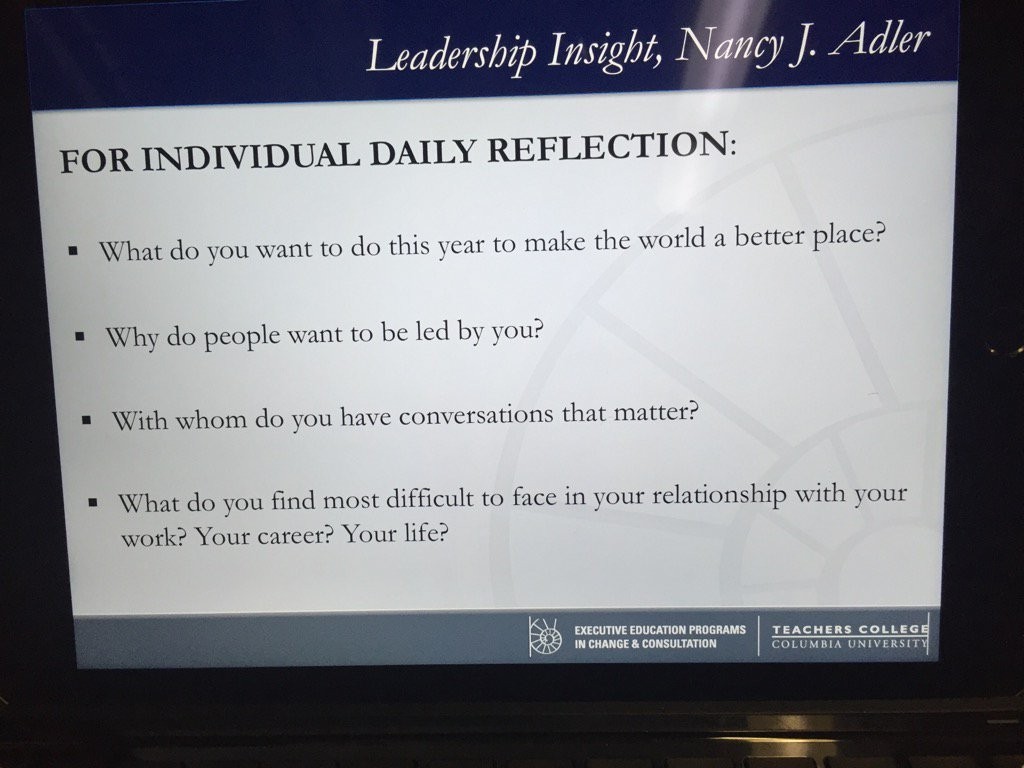 Leadership Insight, Nancy J. Adler

FOR INDIVIDUAL DAILY REFLECTION:

▪ What do you want to do this year to make the world a better place?

▪ Why do people want to be led by you?

▪ With whom do you have conversations that matter?

▪ What do you find most difficult to face in your relationship with your work? Your career? Your life?

EXECUTIVE EDUCATION PROGRAMS IN CHANGE & CONSULTATION

TEACHERS COLLEGE
COLUMBIA UNIVERSITY